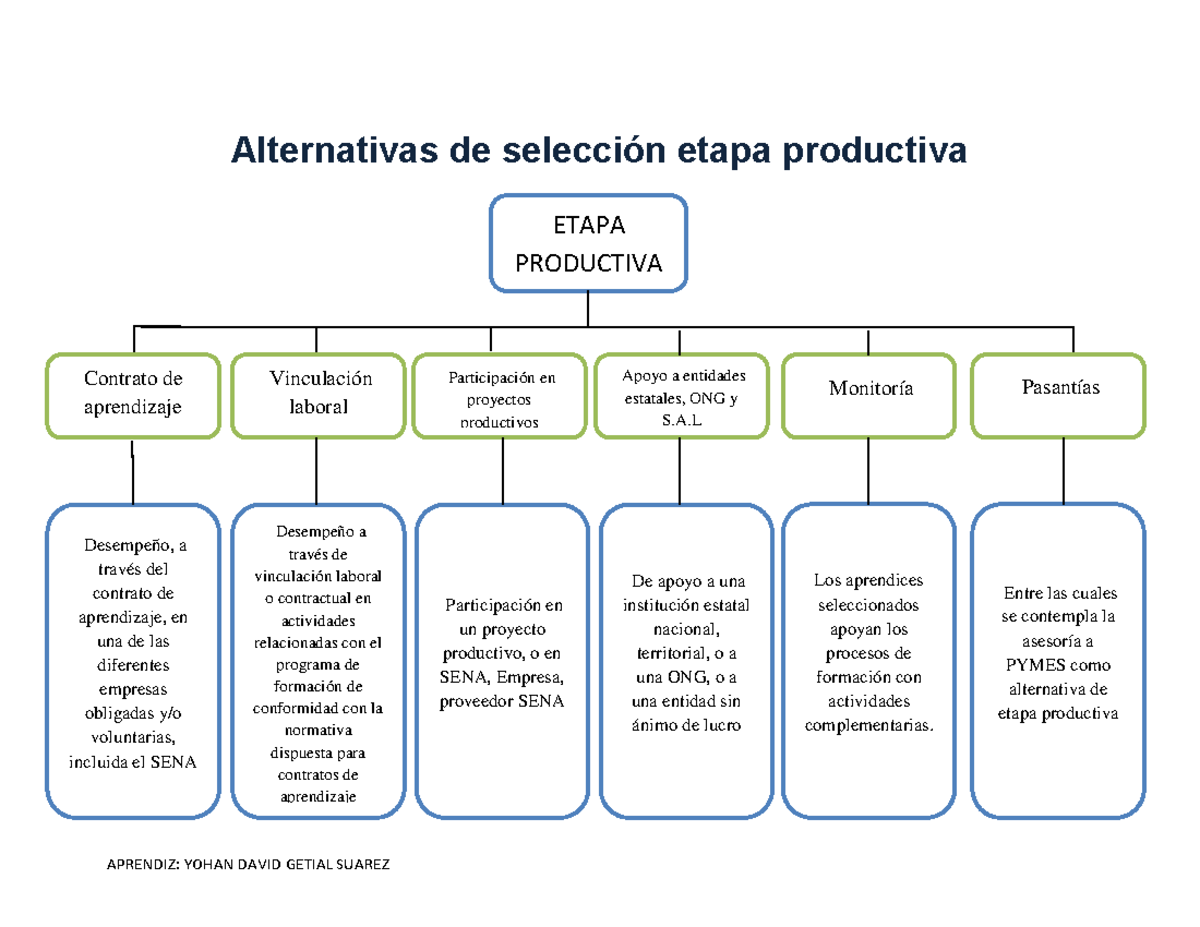 Alternativas de selección etapa productiva

ETAPA PRODUCTIVA

Contrato de aprendizaje

Vinculación laboral

Participación en proyectos productivos

Apoyo a entidades estatales, ONG y S.A.L

Monitoría

Pasantías

Desempeño, a través del contrato de aprendizaje, en una de las diferentes empresas obligadas y/o voluntarias, incluida el SENA

Desempeño a través de vinculación laboral o contractual en actividades relacionadas con el programa de formación de conformidad con la normativa dispuesta para contratos de aprendizaje

Participación en un proyecto productivo, o en SENA, Empresa, proveedor SENA

De apoyo a una institución estatal nacional, territorial, o a una ONG, o a una entidad sin ánimo de lucro

Los aprendices seleccionados apoyan los procesos de formación con actividades complementarias.

Entre las cuales se contempla la asesoría a PYMES como alternativa de etapa productiva

APRENDIZ: YOHAN DAVID GETIAL SUAREZ